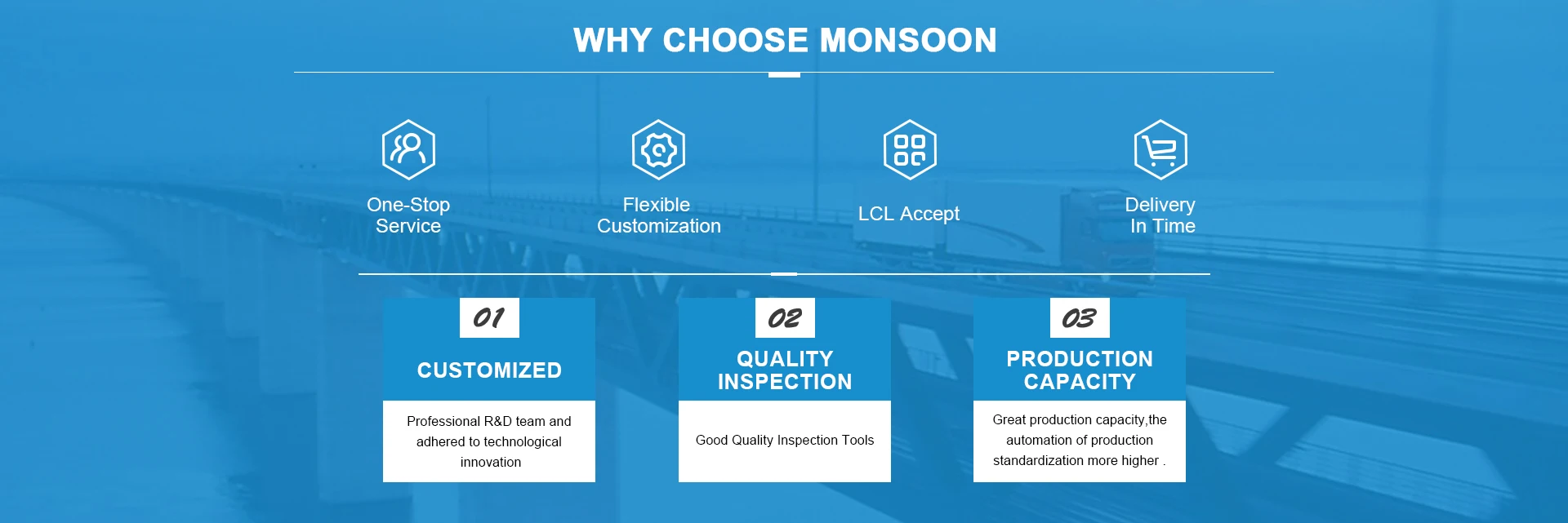 WHY CHOOSE MONSOON

One-Stop Service

Flexible Customization

LCL Accept

Delivery In Time

01

CUSTOMIZED

Professional R&D team and adhered to technological innovation

02

QUALITY INSPECTION

Good Quality Inspection Tools

03

PRODUCTION CAPACITY

Great production capacity,the automation of production standardization more higher .